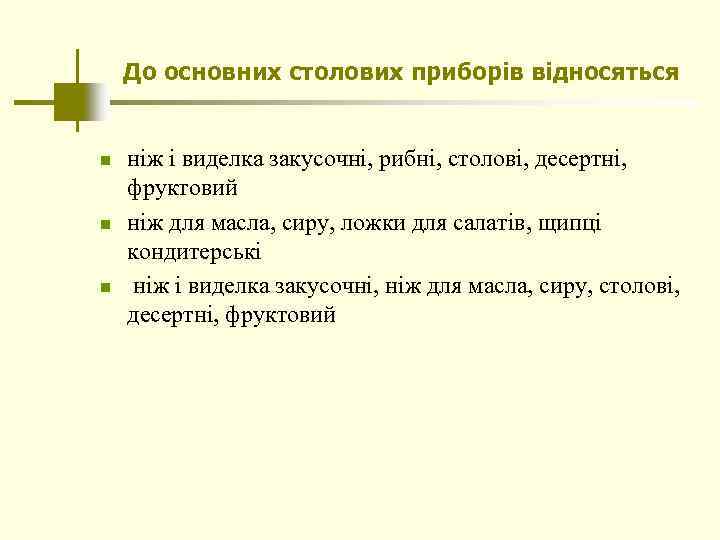 До основних столових приборів відносяться

- ніж і виделка закусочні, рибні, столові, десертні, фруктовий
- ніж для масла, сиру, ложки для салатів, щипці кондитерські
- ніж і виделка закусочні, ніж для масла, сиру, столові, десертні, фруктовий